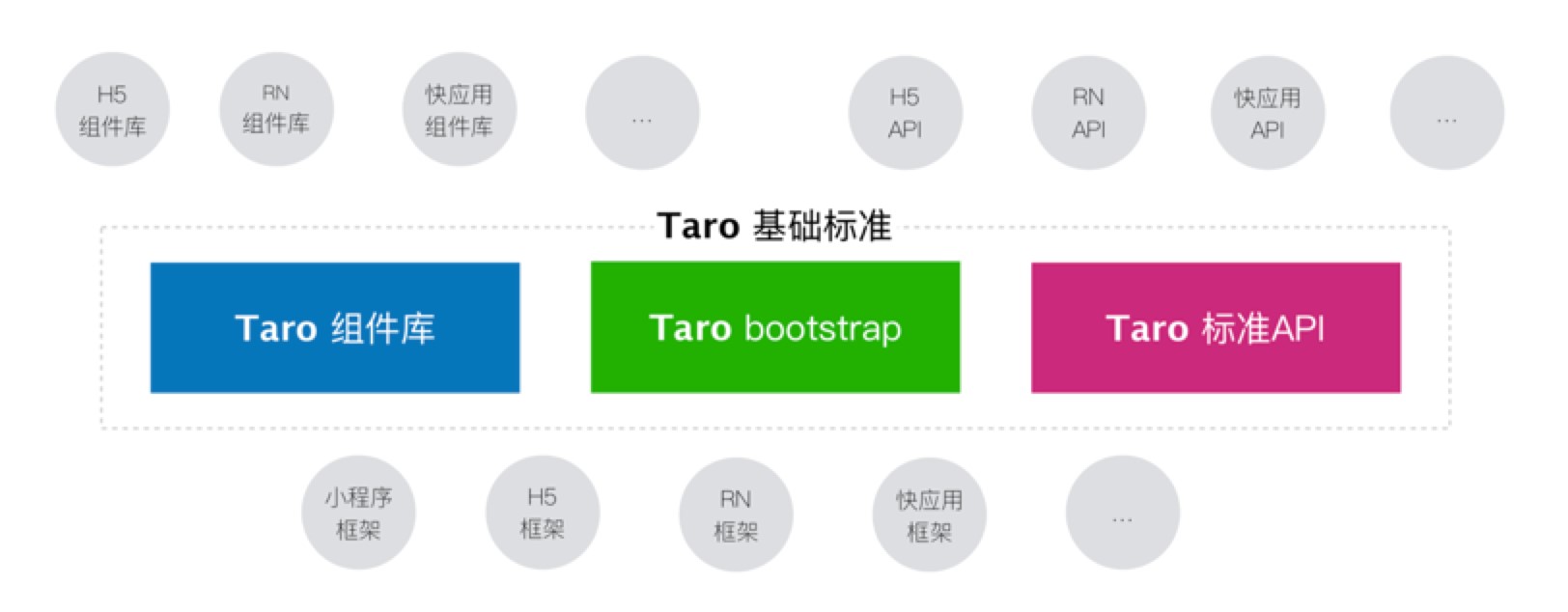 H5
组件库

RN
组件库

快应用
组件库

...

H5
API

RN
API

快应用
API

...

Taro 基础标准

Taro 组件库

Taro bootstrap

Taro 标准API

小程序
框架

H5
框架

RN
框架

快应用
框架

...